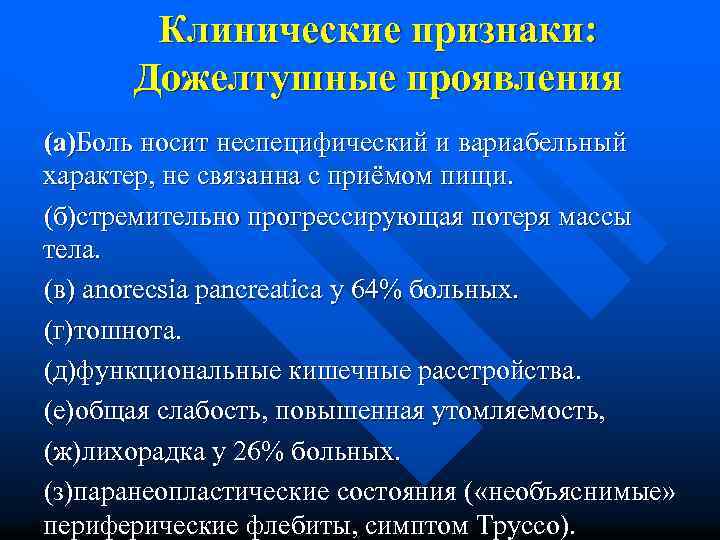 Клинические признаки: Дожелтушные проявления

(а)Боль носит неспецифический и вариабельный характер, не связанна с приёмом пищи.

(б)стремительно прогрессирующая потеря массы тела.

(в) anorecsia pancreatica у 64% больных.

(г)тошнота.

(д)функциональные кишечные расстройства.

(е)общая слабость, повышенная утомляемость,

(ж)лихорадка у 26% больных.

(з)паранеопластические состояния («необъяснимые» периферические флебиты, симптом Труссо).